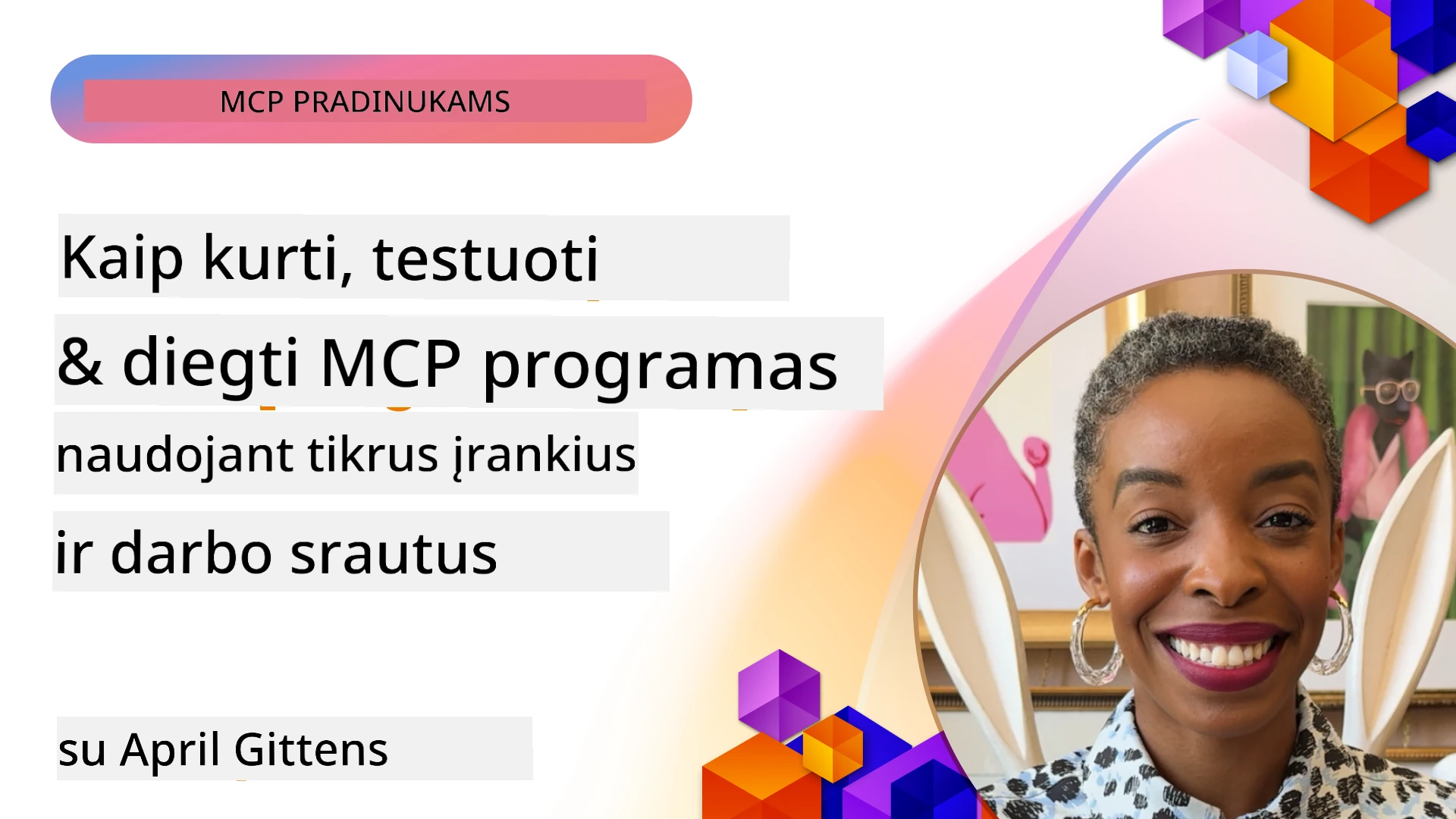 MCP PRADINUKAMS

Kaip kurti, testuoti & diegti MCP programas

naudojant tikrus įrankius ir darbo srautus

su April Gittens